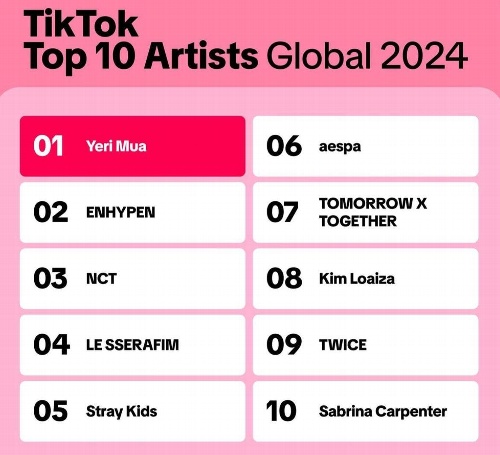 TikTok
Top 10 Artists Global 2024

01 Yeri Mua
02 ENHYPEN
03 NCT
04 LE SSERAFIM
05 Stray Kids

06 aespa
07 TOMORROW X TOGETHER
08 Kim Loaiza
09 TWICE
10 Sabrina Carpenter